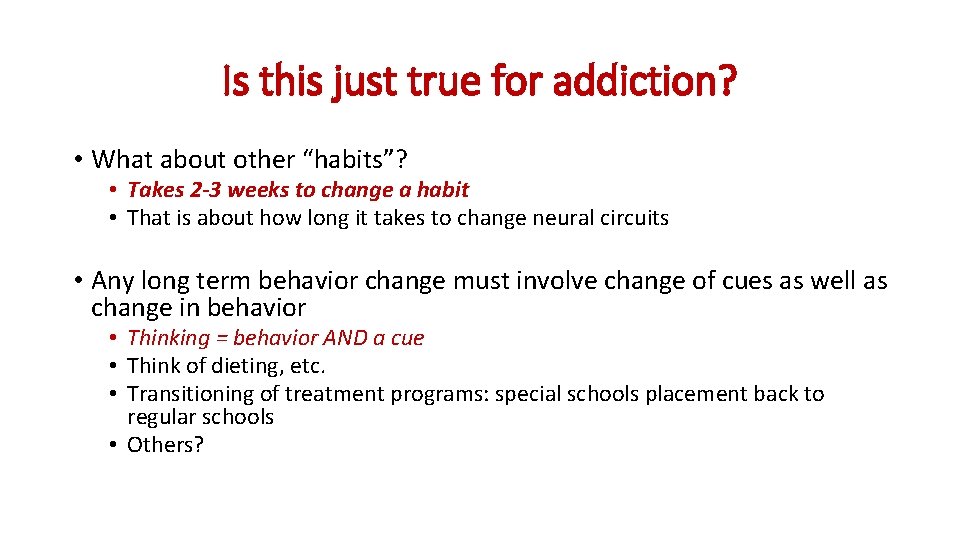 Is this just true for addiction?

• What about other “habits”?
• Takes 2-3 weeks to change a habit
• That is about how long it takes to change neural circuits

• Any long term behavior change must involve change of cues as well as change in behavior
• Thinking = behavior AND a cue
• Think of dieting, etc.
• Transitioning of treatment programs: special schools placement back to regular schools
• Others?